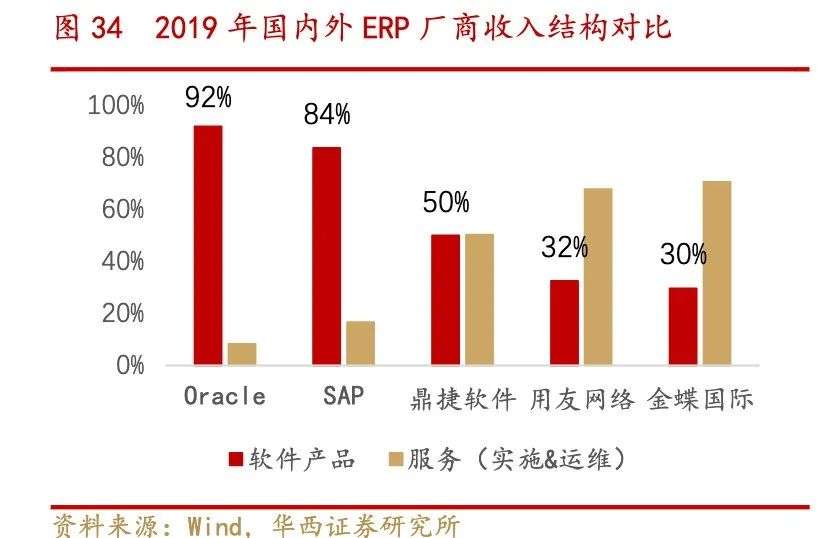 图 34　2019 年国内外 ERP 厂商收入结构对比

100%
80%
60%
40%
20%
0%

92%
84%
50%
32%
30%

Oracle　SAP　鼎捷软件　用友网络　金蝶国际

软件产品　服务（实施&运维）

资料来源：Wind，华西证券研究所